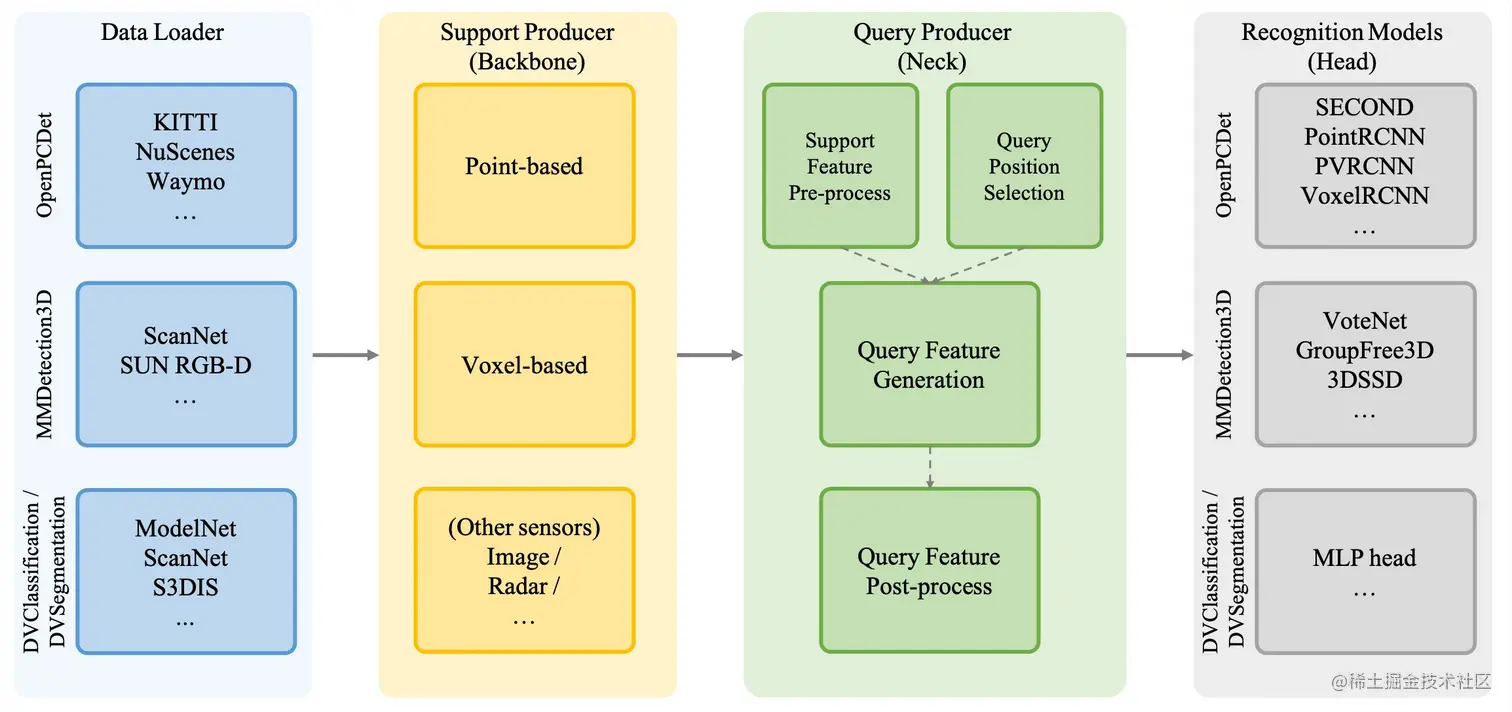 Data Loader

OpenPCDet

KITTI
NuScenes
Waymo
…

MMDetection3D

ScanNet
SUN RGB-D
…

DVClassification / DVSegmentation

ModelNet
ScanNet
S3DIS
…

Support Producer
(Backbone)

Point-based

Voxel-based

(Other sensors)
Image /
Radar /
…

Query Producer
(Neck)

Support Feature Pre-process

Query Position Selection

Query Feature Generation

Query Feature Post-process

Recognition Models
(Head)

OpenPCDet

SECOND
PointRCNN
PVRCNN
VoxelRCNN
…

MMDetection3D

VoteNet
GroupFree3D
3DSSD
…

DVClassification / DVSegmentation

MLP head
…

@稀土掘金技术社区